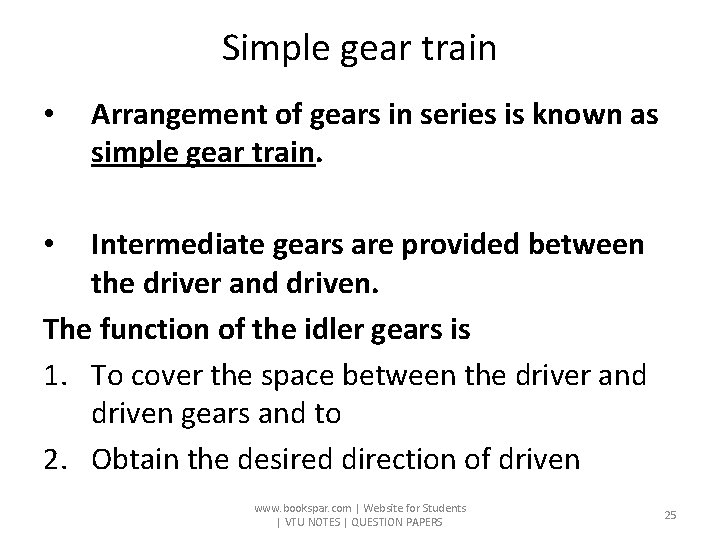 Simple gear train

• Arrangement of gears in series is known as simple gear train.

• Intermediate gears are provided between the driver and driven.

The function of the idler gears is

1. To cover the space between the driver and driven gears and to

2. Obtain the desired direction of driven

www.bookspar.com | Website for Students | VTU NOTES | QUESTION PAPERS

25